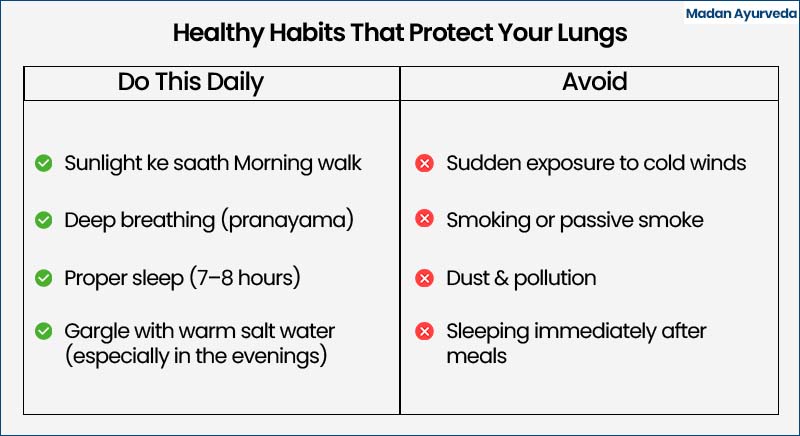 Madan Ayurveda

Healthy Habits That Protect Your Lungs

| Do This Daily | Avoid |
|---|---|
| Sunlight ke saath Morning walk | Sudden exposure to cold winds |
| Deep breathing (pranayama) | Smoking or passive smoke |
| Proper sleep (7–8 hours) | Dust & pollution |
| Gargle with warm salt water (especially in the evenings) | Sleeping immediately after meals |